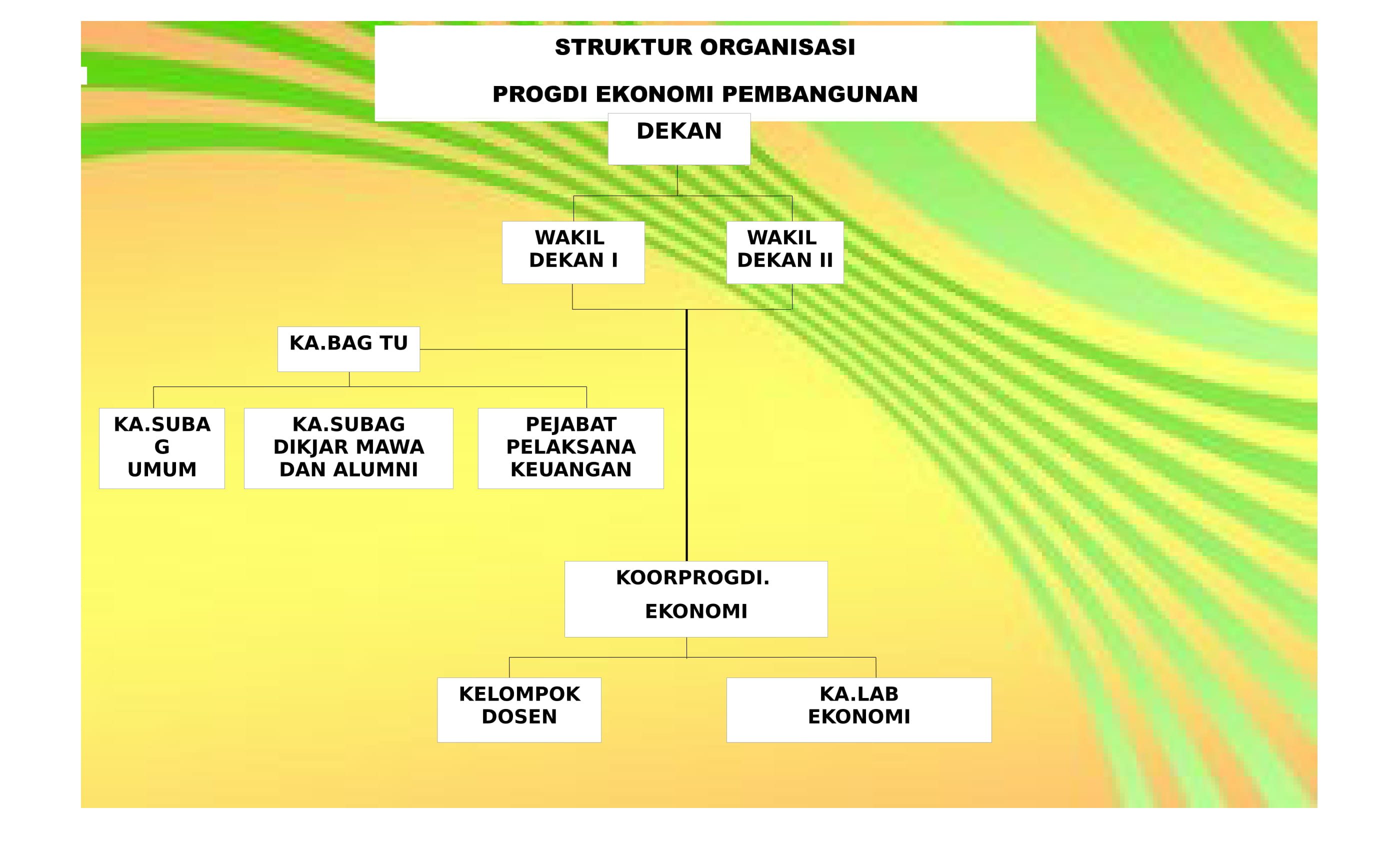 STRUKTUR ORGANISASI

PROGDI EKONOMI PEMBANGUNAN

DEKAN

WAKIL DEKAN I

WAKIL DEKAN II

KA.BAG TU

KA.SUBA G UMUM

KA.SUBAG DIKJAR MAWA DAN ALUMNI

PEJABAT PELAKSANA KEUANGAN

KOORPROGDI.

EKONOMI

KELOMPOK DOSEN

KA.LAB EKONOMI